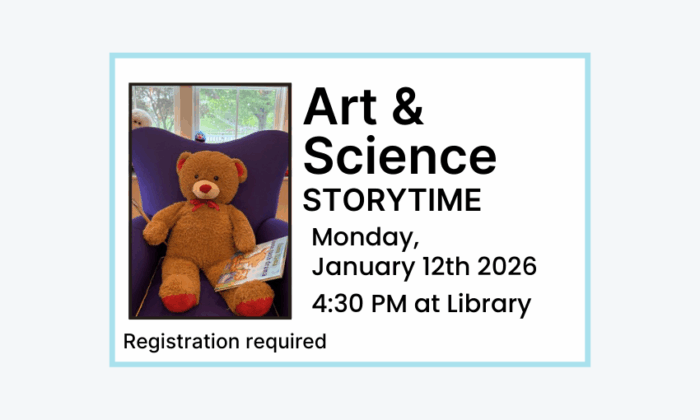 Art & Science
STORYTIME

Monday, January 12th 2026
4:30 PM at Library

Registration required